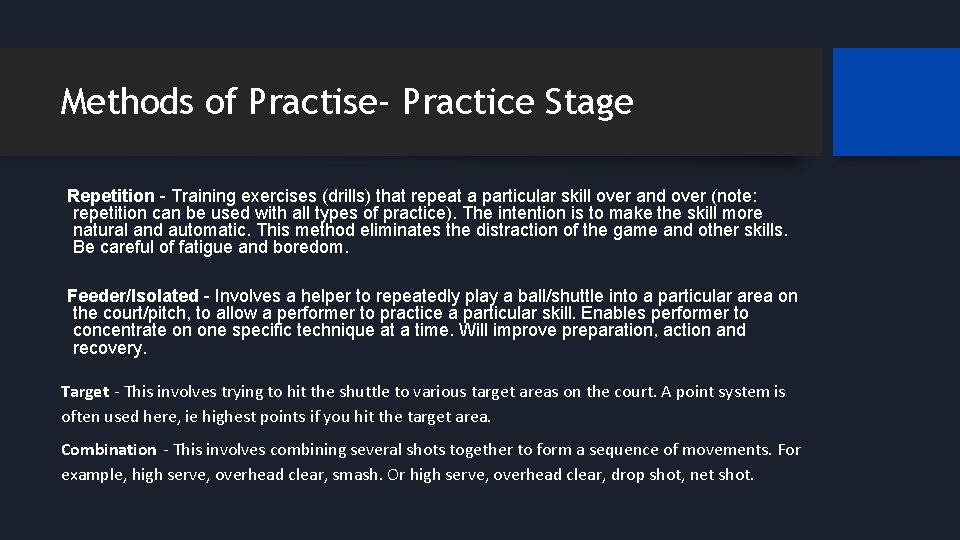 Methods of Practise- Practice Stage

Repetition - Training exercises (drills) that repeat a particular skill over and over (note: repetition can be used with all types of practice). The intention is to make the skill more natural and automatic. This method eliminates the distraction of the game and other skills. Be careful of fatigue and boredom.

Feeder/Isolated - Involves a helper to repeatedly play a ball/shuttle into a particular area on the court/pitch, to allow a performer to practice a particular skill. Enables performer to concentrate on one specific technique at a time. Will improve preparation, action and recovery.

Target - This involves trying to hit the shuttle to various target areas on the court. A point system is often used here, ie highest points if you hit the target area.

Combination - This involves combining several shots together to form a sequence of movements. For example, high serve, overhead clear, smash. Or high serve, overhead clear, drop shot, net shot.